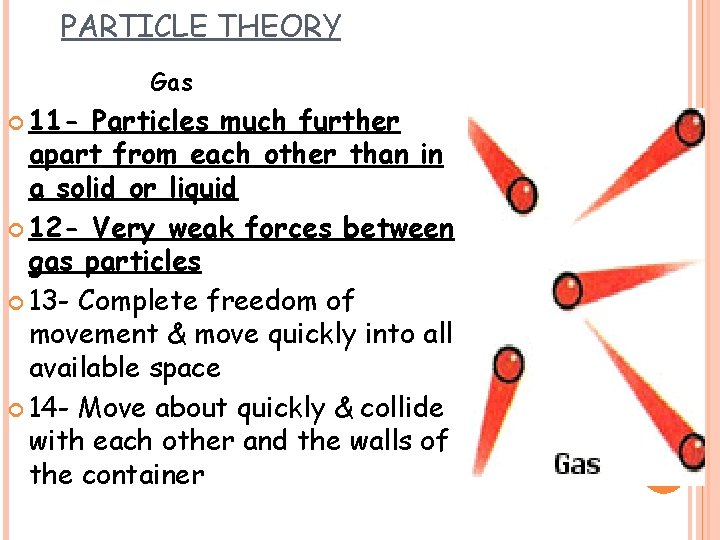 PARTICLE THEORY

Gas

11- Particles much further apart from each other than in a solid or liquid

12- Very weak forces between gas particles

13- Complete freedom of movement & move quickly into all available space

14- Move about quickly & collide with each other and the walls of the container

Gas